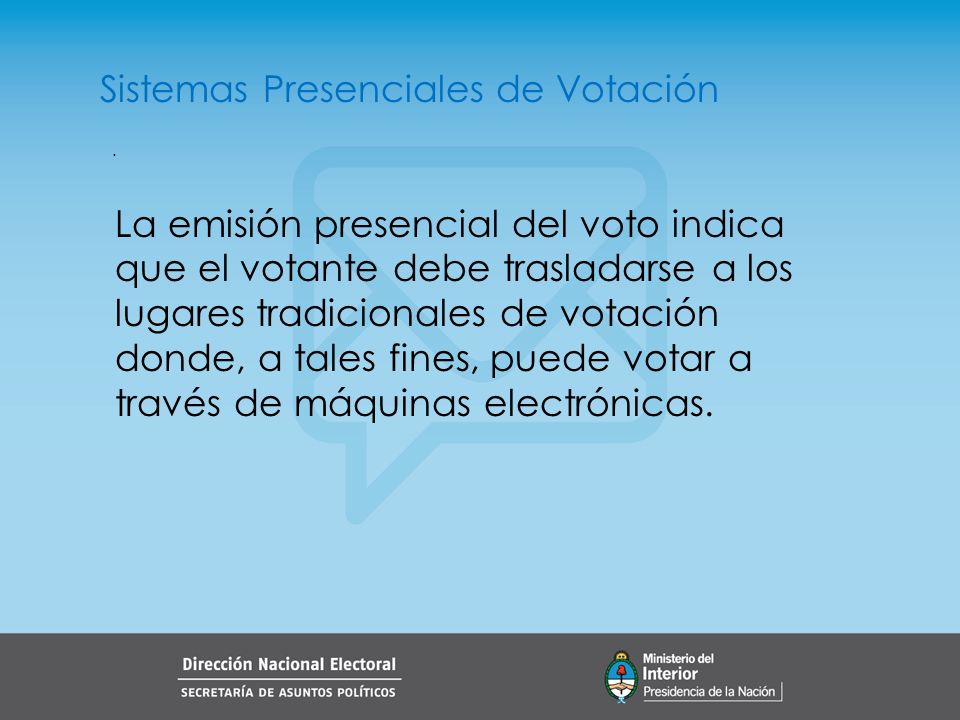 Sistemas Presenciales de Votación

.

La emisión presencial del voto indica que el votante debe trasladarse a los lugares tradicionales de votación donde, a tales fines, puede votar a través de máquinas electrónicas.

Dirección Nacional Electoral
SECRETARÍA DE ASUNTOS POLÍTICOS

Ministerio del Interior
Presidencia de la Nación